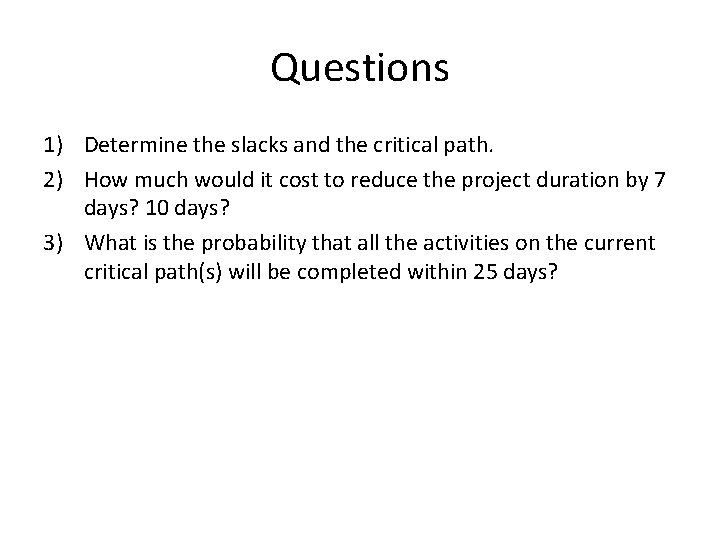 Questions

1) Determine the slacks and the critical path.

2) How much would it cost to reduce the project duration by 7 days? 10 days?

3) What is the probability that all the activities on the current critical path(s) will be completed within 25 days?